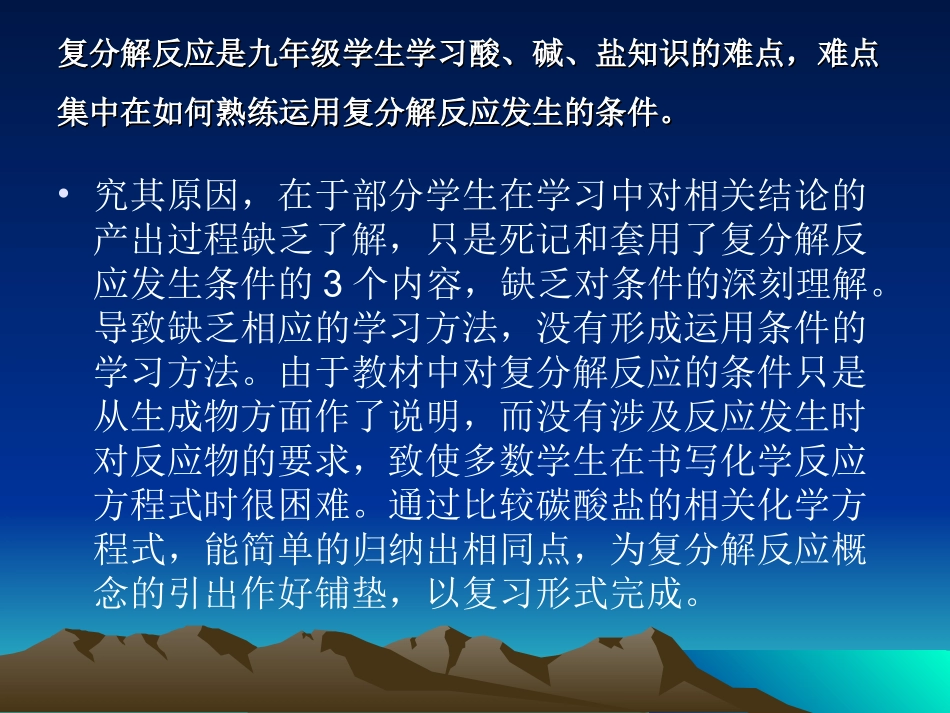 复分解反应是九年级学生学习酸、碱、盐知识的难点，难点集中在如何熟练运用复分解反应发生的条件。

• 究其原因，在于部分学生在学习中对相关结论的产出过程缺乏了解，只是死记和套用了复分解反应发生条件的 3 个内容，缺乏对条件的深刻理解。导致缺乏相应的学习方法，没有形成运用条件的学习方法。由于教材中对复分解反应的条件只是从生成物方面作了说明，而没有涉及反应发生时对反应物的要求，致使多数学生在书写化学反应方程式时很困难。通过比较碳酸盐的相关化学方程式，能简单的归纳出相同点，为复分解反应概念的引出作好铺垫，以复习形式完成。